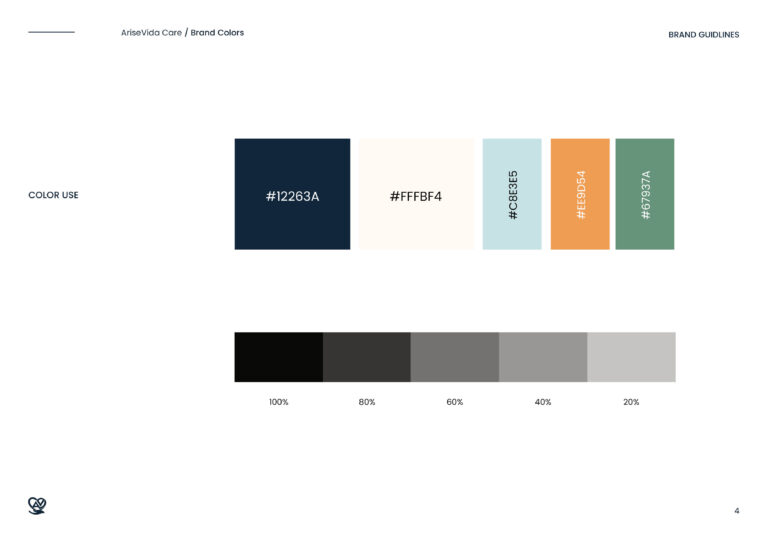 AriseVida Care / Brand Colors

BRAND GUIDLINES

COLOR USE

#12263A

#FFFBF4

#C8E3E5

#EE9D54

#67937A

100%

80%

60%

40%

20%

4